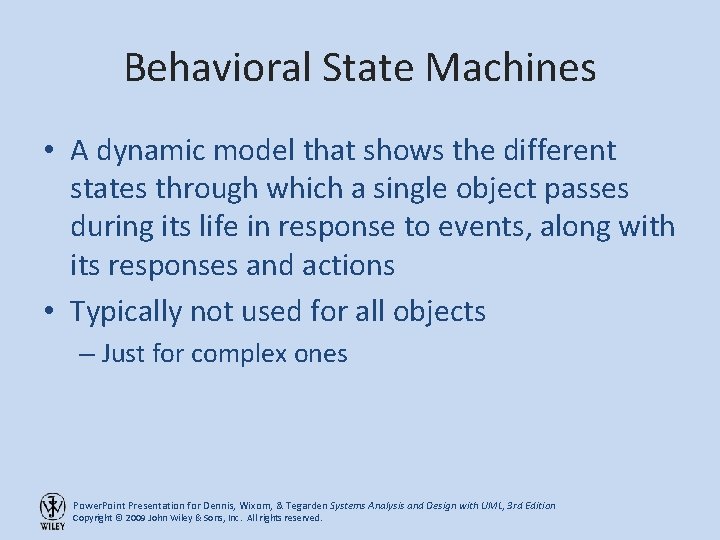 Behavioral State Machines

• A dynamic model that shows the different states through which a single object passes during its life in response to events, along with its responses and actions

• Typically not used for all objects

– Just for complex ones

WILEY

PowerPoint Presentation for Dennis, Wixom, & Tegarden Systems Analysis and Design with UML, 3rd Edition
Copyright © 2009 John Wiley & Sons, Inc. All rights reserved.